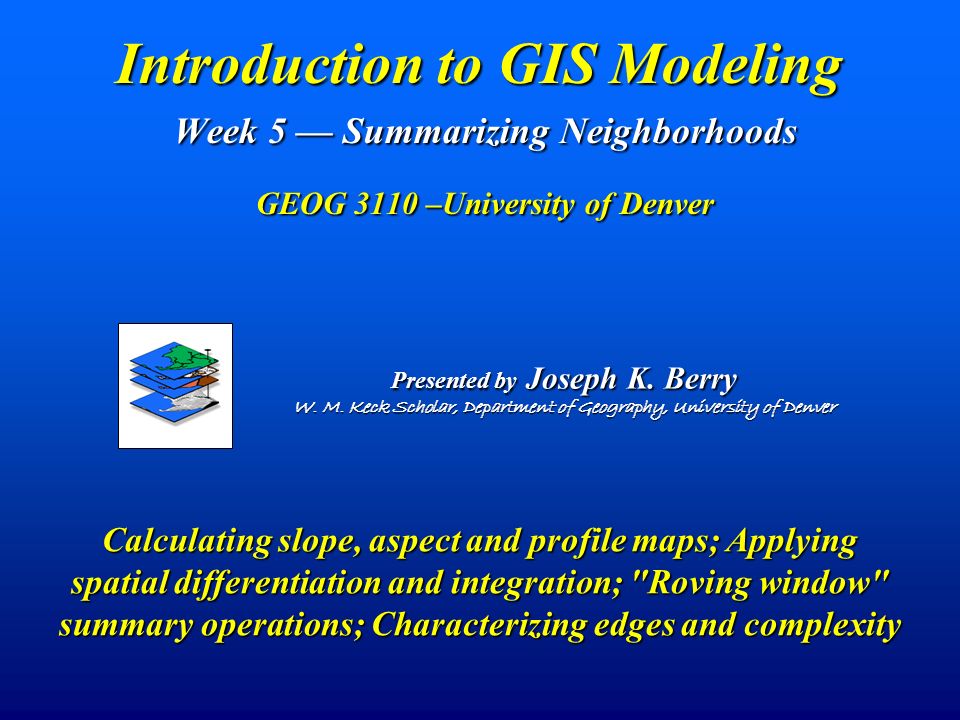 Introduction to GIS Modeling

Week 5 — Summarizing Neighborhoods

GEOG 3110 –University of Denver

Presented by Joseph K. Berry
W. M. Keck Scholar, Department of Geography, University of Denver

Calculating slope, aspect and profile maps; Applying spatial differentiation and integration; "Roving window" summary operations; Characterizing edges and complexity